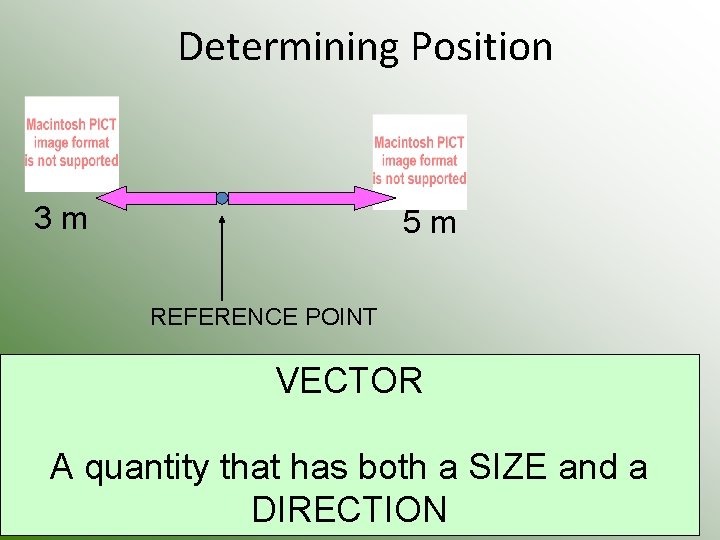 Determining Position

Macintosh PICT image format is not supported

Macintosh PICT image format is not supported

3 m

5 m

REFERENCE POINT

VECTOR

A quantity that has both a SIZE and a DIRECTION